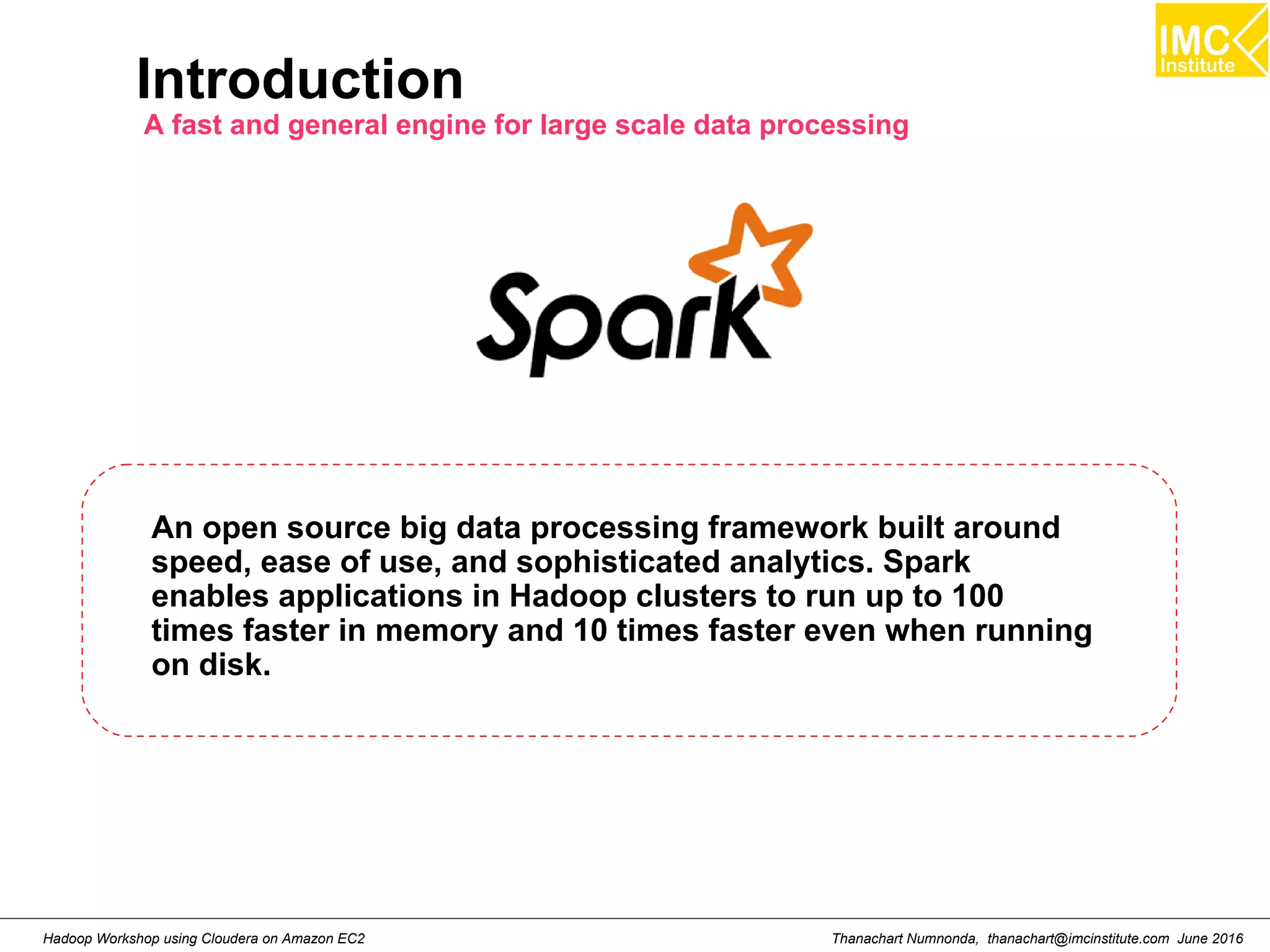 IMC
Institute

Introduction
A fast and general engine for large scale data processing

Spark

An open source big data processing framework built around speed, ease of use, and sophisticated analytics. Spark enables applications in Hadoop clusters to run up to 100 times faster in memory and 10 times faster even when running on disk.

Hadoop Workshop using Cloudera on Amazon EC2

Thanachart Numnonda, thanachart@imcinstitute.com June 2016